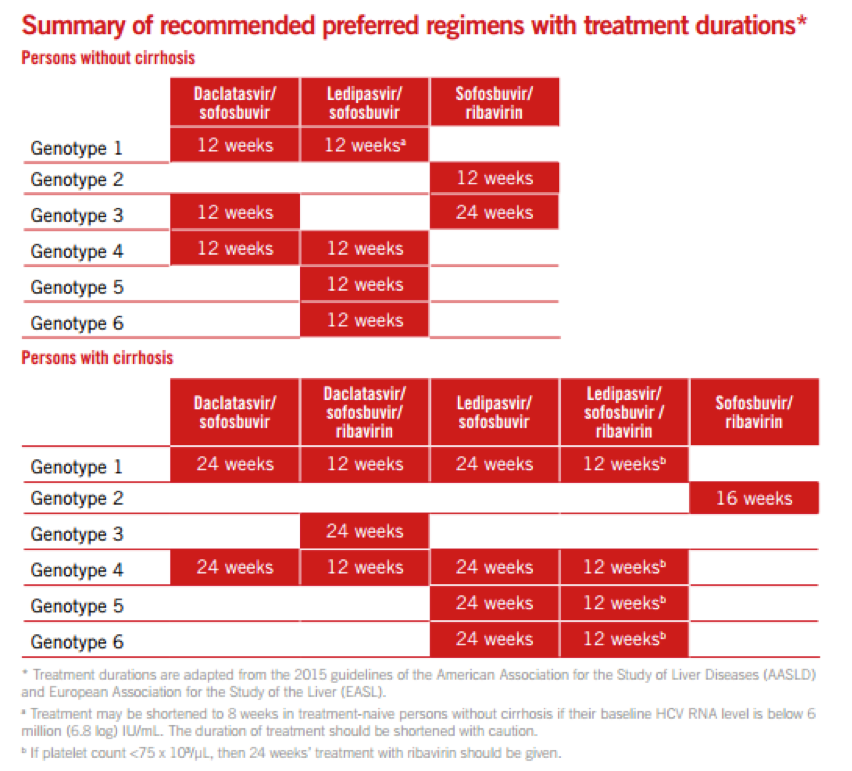 Summary of recommended preferred regimens with treatment durations*

Persons without cirrhosis

| | Daclatasvir/ sofosbuvir | Ledipasvir/ sofosbuvir | Sofosbuvir/ ribavirin |
|---|---|---|---|
| Genotype 1 | 12 weeks | 12 weeks$^a$ | |
| Genotype 2 | | | 12 weeks |
| Genotype 3 | 12 weeks | | 24 weeks |
| Genotype 4 | 12 weeks | 12 weeks | |
| Genotype 5 | | 12 weeks | |
| Genotype 6 | | 12 weeks | |

Persons with cirrhosis

| | Daclatasvir/ sofosbuvir | Daclatasvir/ sofosbuvir/ ribavirin | Ledipasvir/ sofosbuvir | Ledipasvir/ sofosbuvir / ribavirin | Sofosbuvir/ ribavirin |
|---|---|---|---|---|---|
| Genotype 1 | 24 weeks | 12 weeks | 24 weeks | 12 weeks$^b$ | |
| Genotype 2 | | | | | 16 weeks |
| Genotype 3 | | 24 weeks | | | |
| Genotype 4 | 24 weeks | 12 weeks | 24 weeks | 12 weeks$^b$ | |
| Genotype 5 | | | 24 weeks | 12 weeks$^b$ | |
| Genotype 6 | | | 24 weeks | 12 weeks$^b$ | |

* Treatment durations are adapted from the 2015 guidelines of the American Association for the Study of Liver Diseases (AASLD) and European Association for the Study of the Liver (EASL).

$^a$ Treatment may be shortened to 8 weeks in treatment-naive persons without cirrhosis if their baseline HCV RNA level is below 6 million (6.8 log) IU/mL. The duration of treatment should be shortened with caution.

$^b$ If platelet count <75 x $10^3$/μL, then 24 weeks' treatment with ribavirin should be given.